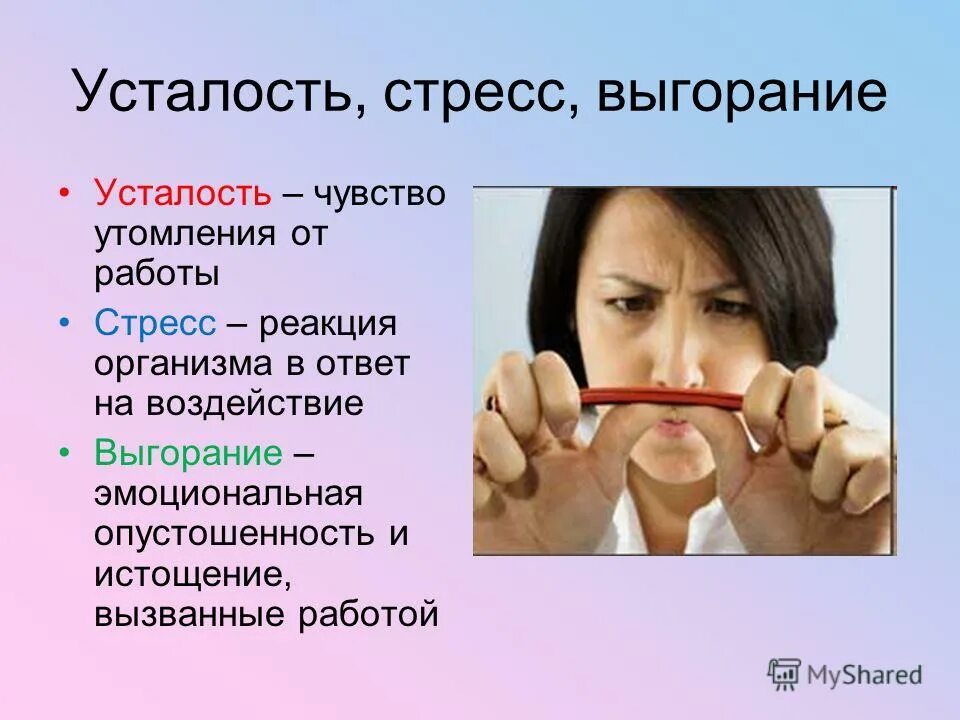 Усталость, стресс, выгорание

• Усталость – чувство утомления от работы
• Стресс – реакция организма в ответ на воздействие
• Выгорание – эмоциональная опустошенность и истощение, вызванные работой

MyShared